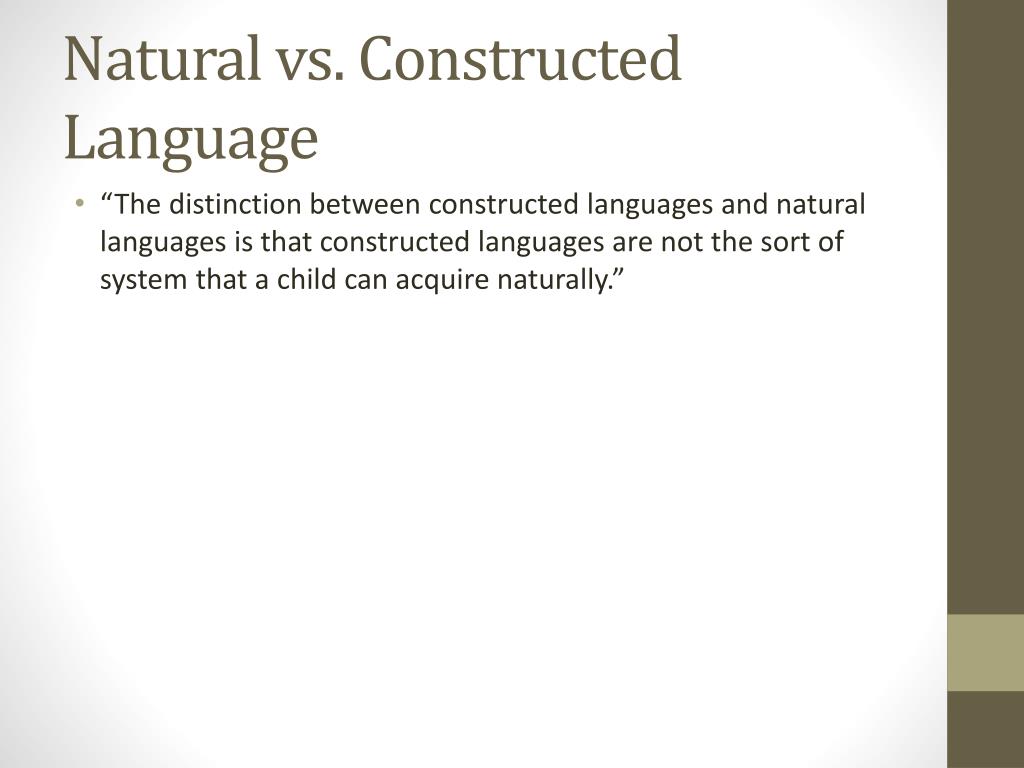 Natural vs. Constructed Language

• “The distinction between constructed languages and natural languages is that constructed languages are not the sort of system that a child can acquire naturally.”